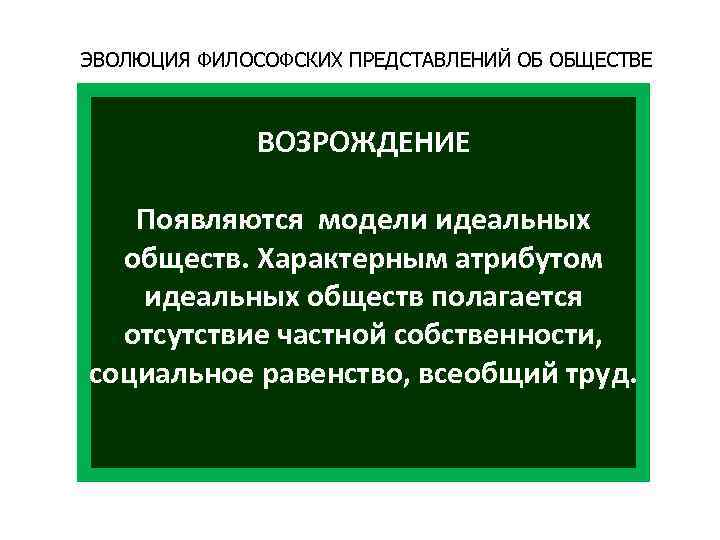 ЭВОЛЮЦИЯ ФИЛОСОФСКИХ ПРЕДСТАВЛЕНИЙ ОБ ОБЩЕСТВЕ

ВОЗРОЖДЕНИЕ

Появляются модели идеальных обществ. Характерным атрибутом идеальных обществ полагается отсутствие частной собственности, социальное равенство, всеобщий труд.